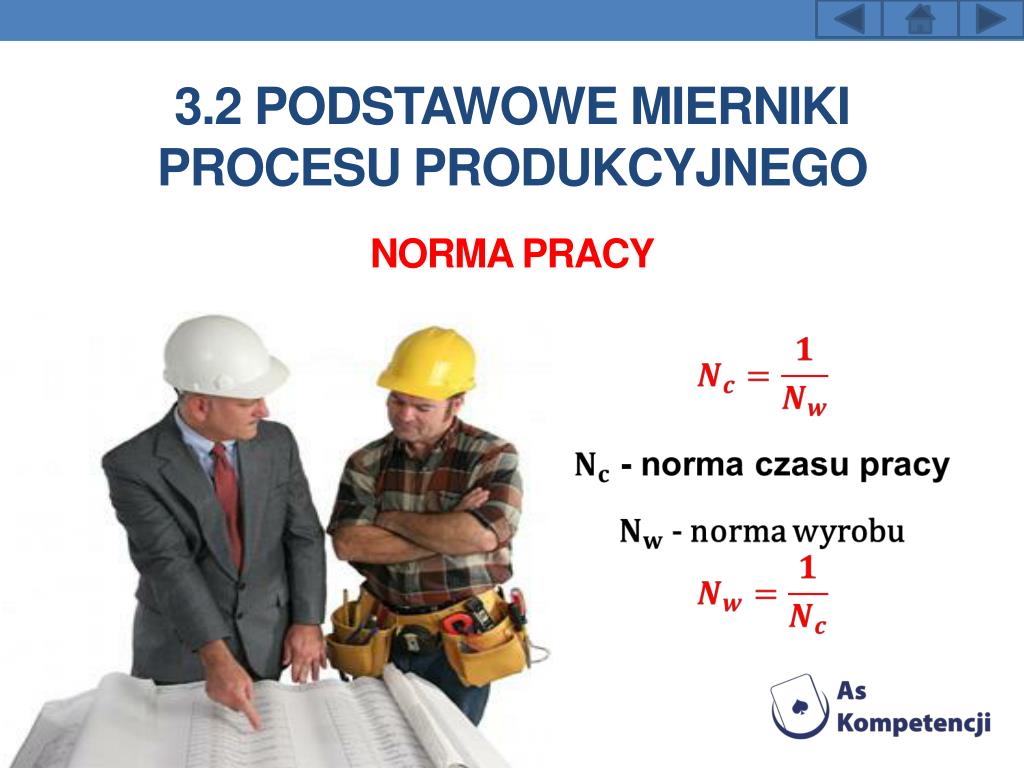 3.2 PODSTAWOWE MIERNIKI PROCESU PRODUKCYJNEGO

NORMA PRACY

$N_c = \frac{1}{N_w}$

$N_c$ - norma czasu pracy

$N_w$ - norma wyrobu

$N_w = \frac{1}{N_c}$

As Kompetencji